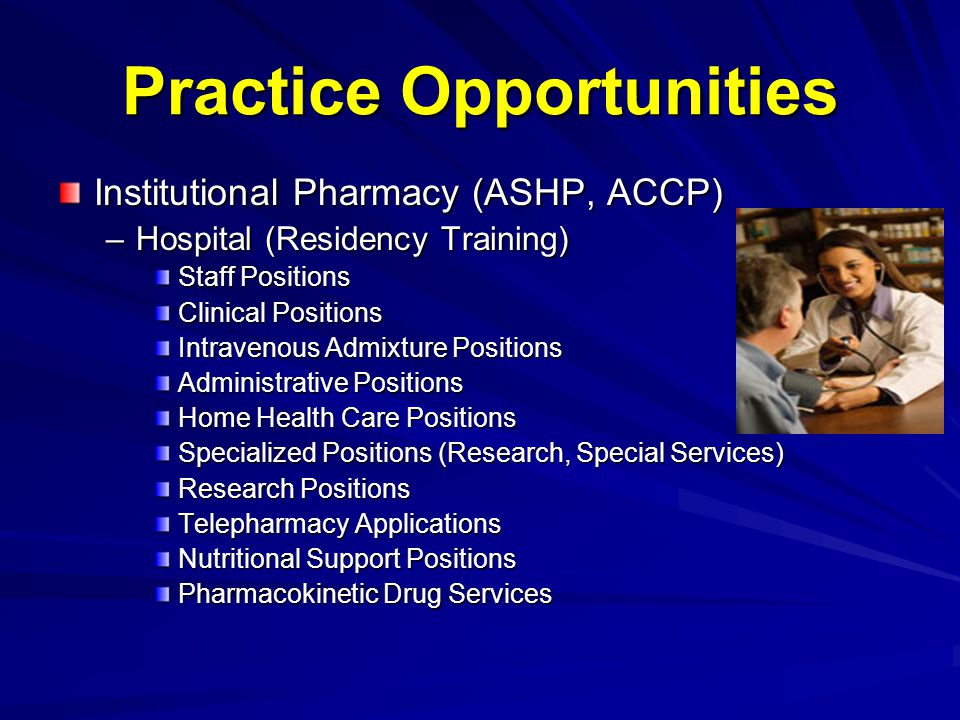 Practice Opportunities

Institutional Pharmacy (ASHP, ACCP)

– Hospital (Residency Training)

Staff Positions

Clinical Positions

Intravenous Admixture Positions

Administrative Positions

Home Health Care Positions

Specialized Positions (Research, Special Services)

Research Positions

Telepharmacy Applications

Nutritional Support Positions

Pharmacokinetic Drug Services